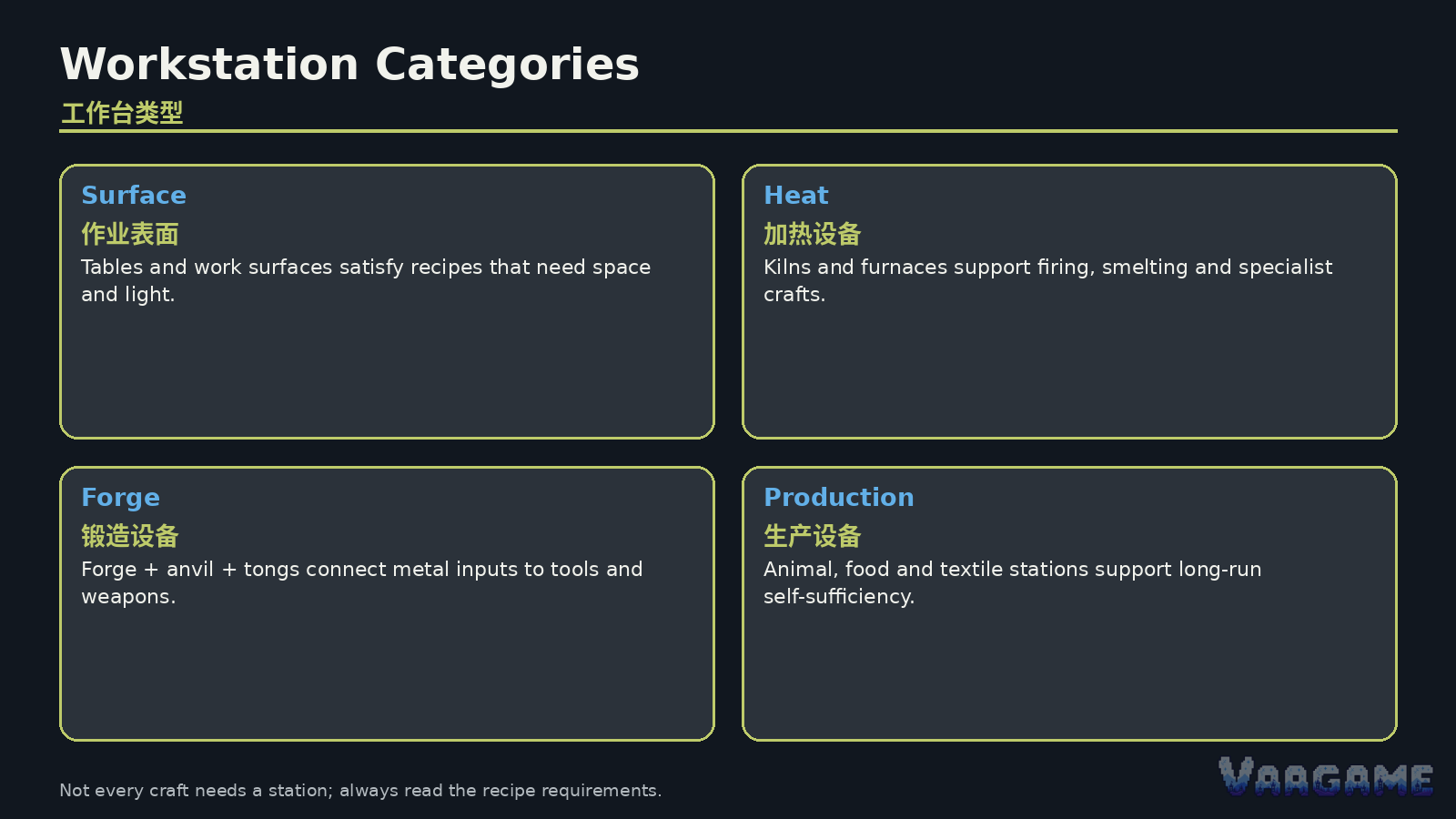 Workstation Categories
工作台类型

Surface
作业表面
Tables and work surfaces satisfy recipes that need space and light.

Heat
加热设备
Kilns and furnaces support firing, smelting and specialist crafts.

Forge
锻造设备
Forge + anvil + tongs connect metal inputs to tools and weapons.

Production
生产设备
Animal, food and textile stations support long-run self-sufficiency.

Not every craft needs a station; always read the recipe requirements.

VARGAME